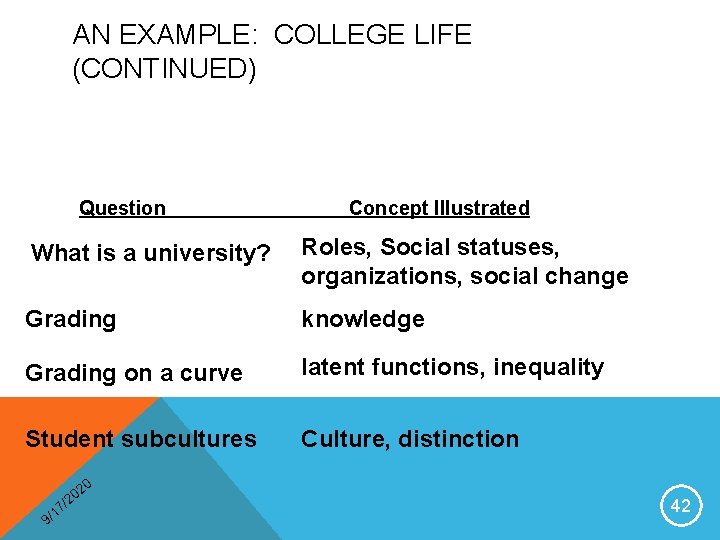 AN EXAMPLE: COLLEGE LIFE (CONTINUED)

| Question | Concept Illustrated |
|---|---|
| What is a university? | Roles, Social statuses, organizations, social change |
| Grading | knowledge |
| Grading on a curve | latent functions, inequality |
| Student subcultures | Culture, distinction |

9/17/2020

42